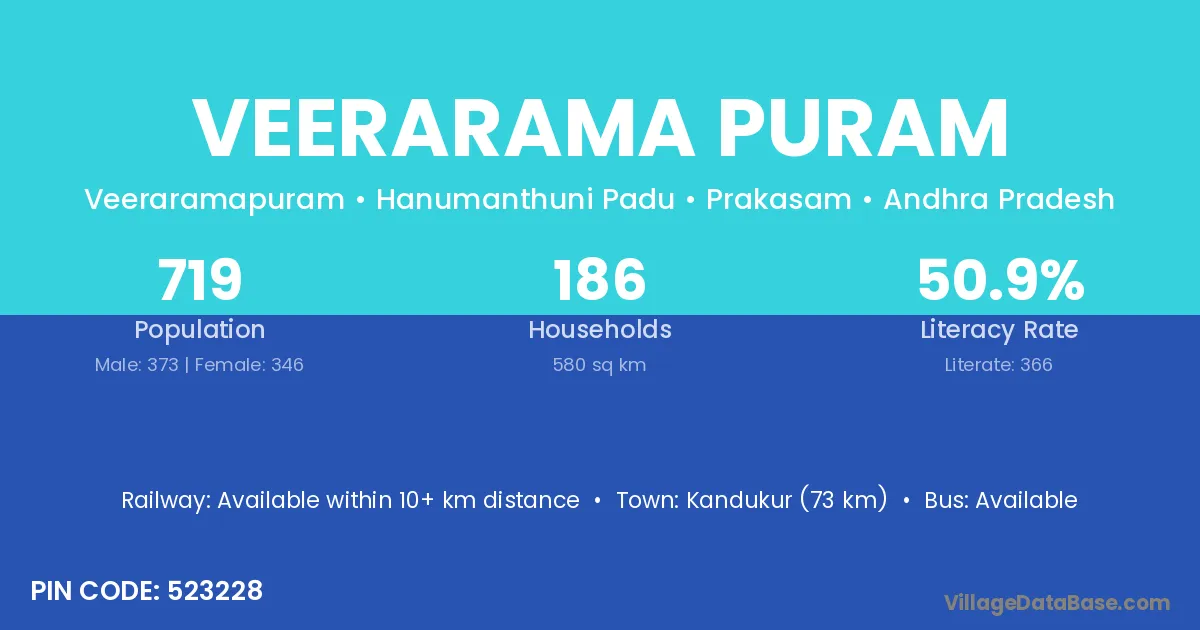 VEERARAMA PURAM

Veeraramapuram • Hanumanthuni Padu • Prakasam • Andhra Pradesh

719
Population
Male: 373 | Female: 346

186
Households
580 sq km

50.9%
Literacy Rate
Literate: 366

Railway: Available within 10+ km distance • Town: Kandukur (73 km) • Bus: Available

PIN CODE: 523228

VillageDataBase.com